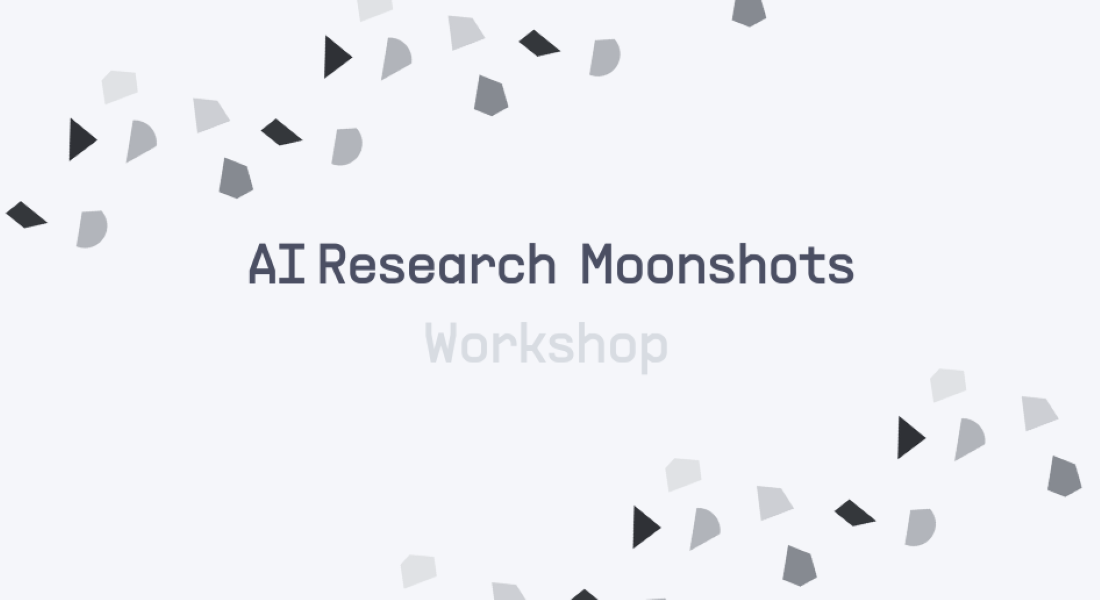 AI Research Moonshots

Workshop